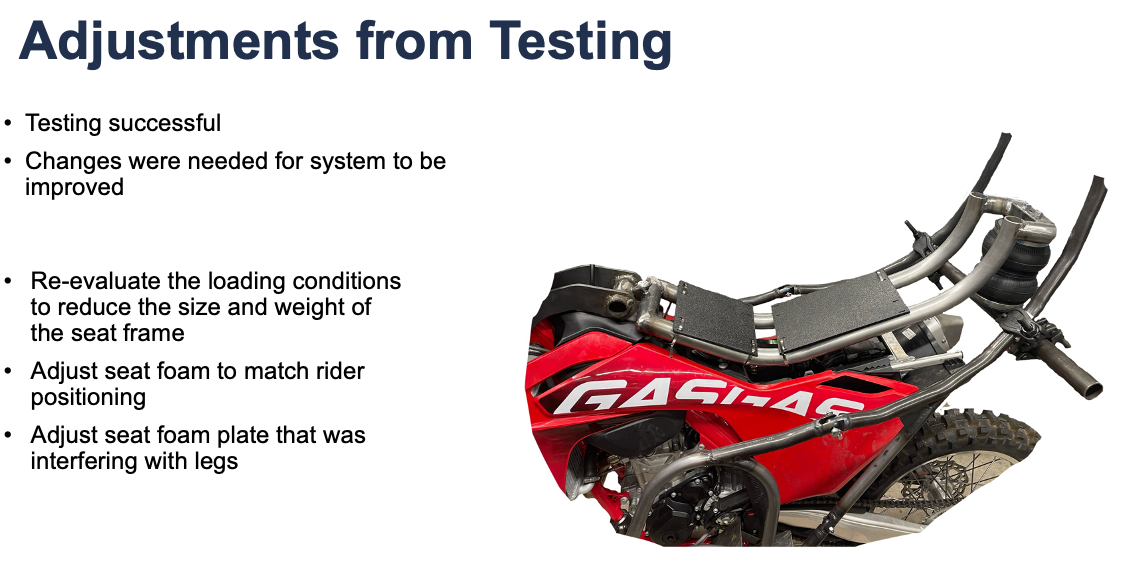 Adjustments from Testing

• Testing successful
• Changes were needed for system to be improved

• Re-evaluate the loading conditions to reduce the size and weight of the seat frame
• Adjust seat foam to match rider positioning
• Adjust seat foam plate that was interfering with legs

GASGAS